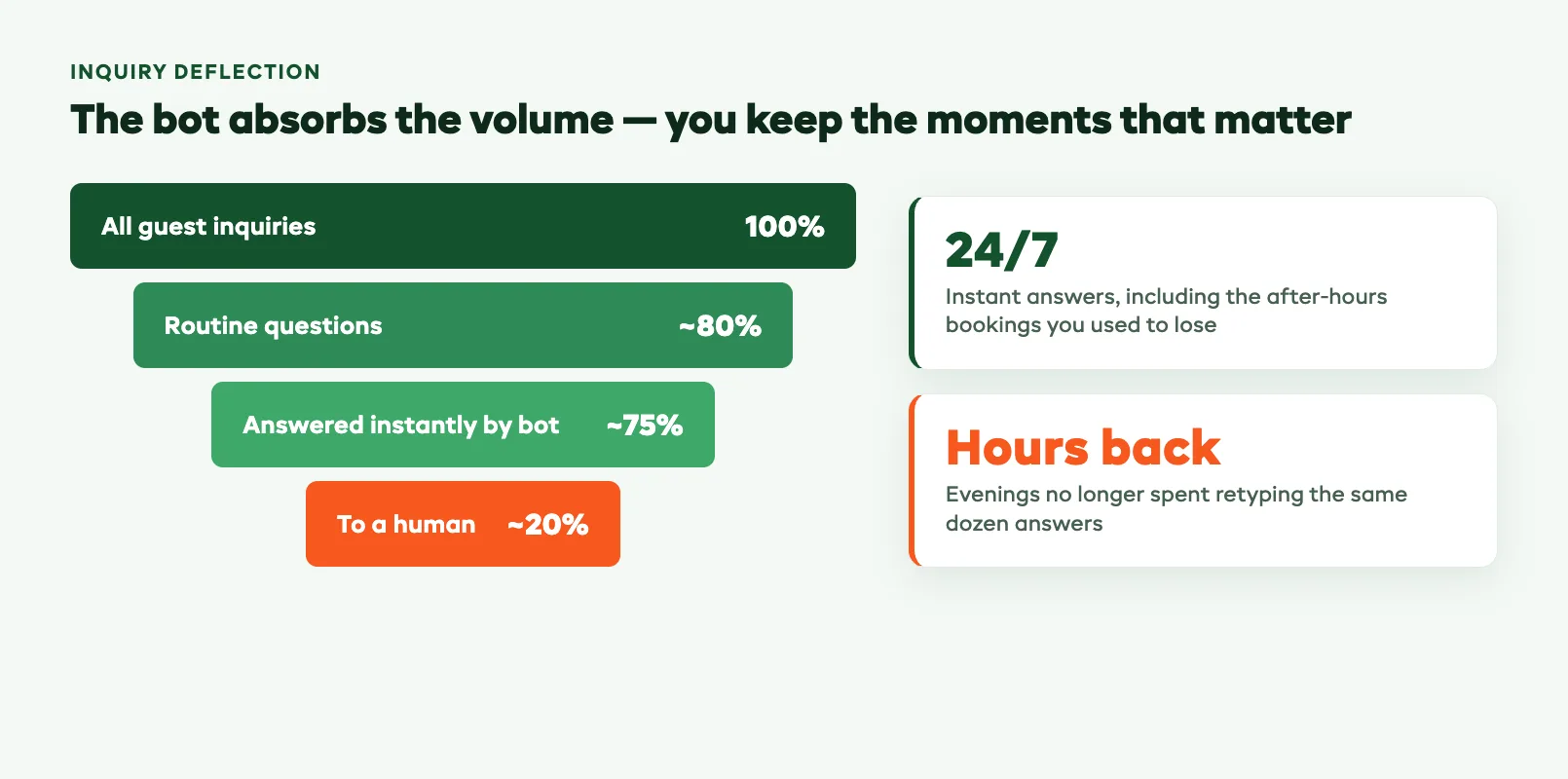 INQUIRY DEFLECTION

The bot absorbs the volume — you keep the moments that matter

All guest inquiries 100%

Routine questions ~80%

Answered instantly by bot ~75%

To a human ~20%

24/7

Instant answers, including the after-hours bookings you used to lose

Hours back

Evenings no longer spent retyping the same dozen answers